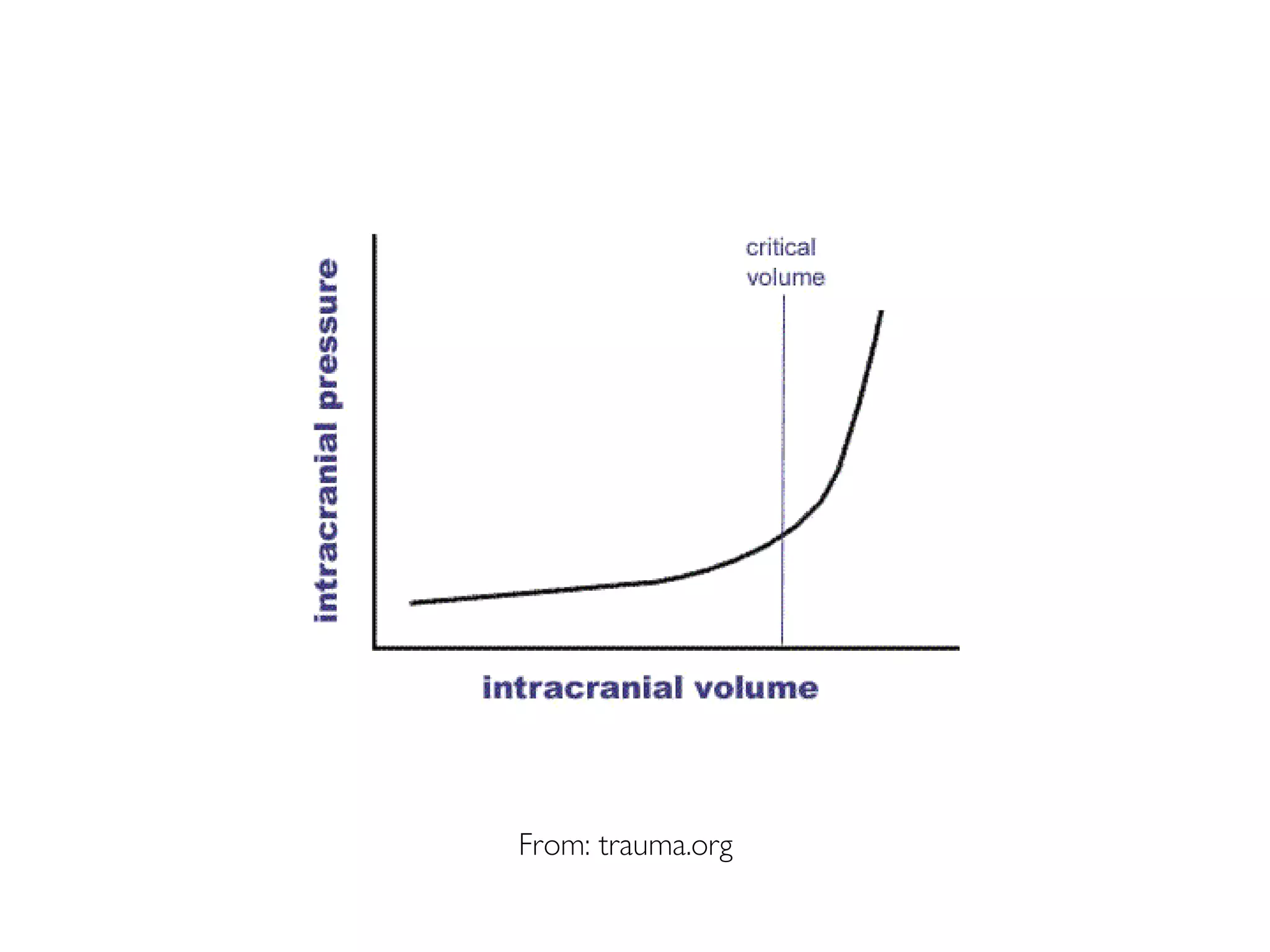 intracranial pressure

critical volume

intracranial volume

From: trauma.org